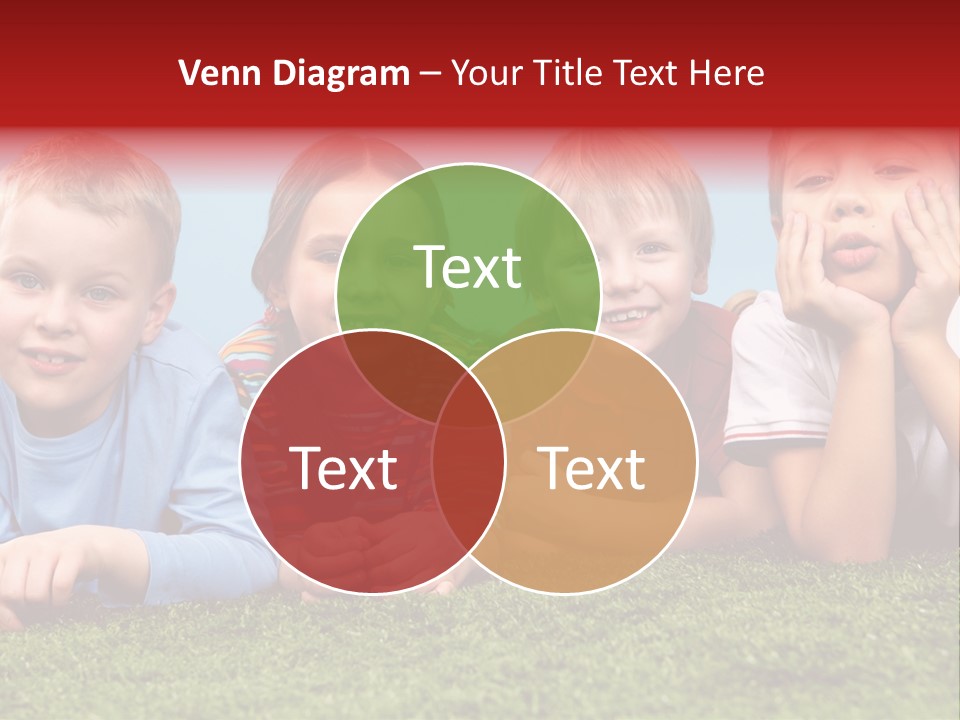 Venn Diagram – Your Title Text Here

Text

Text

Text